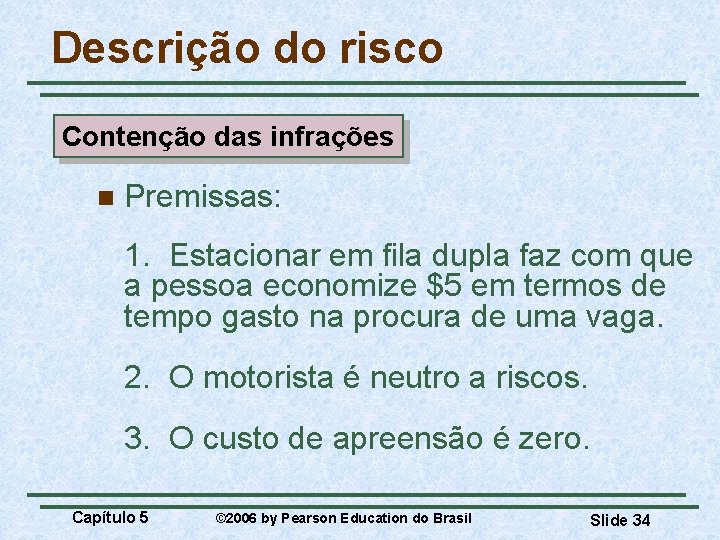 Descrição do risco

Contenção das infrações

Premissas:

1. Estacionar em fila dupla faz com que a pessoa economize \$5 em termos de tempo gasto na procura de uma vaga.

2. O motorista é neutro a riscos.

3. O custo de apreensão é zero.

Capítulo 5 ©2006 by Pearson Education do Brasil Slide 34